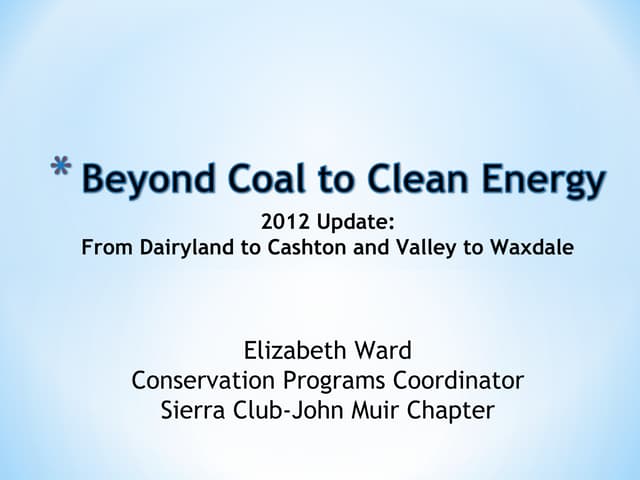 * Beyond Coal to Clean Energy

2012 Update:
From Dairyland to Cashton and Valley to Waxdale

Elizabeth Ward
Conservation Programs Coordinator
Sierra Club-John Muir Chapter